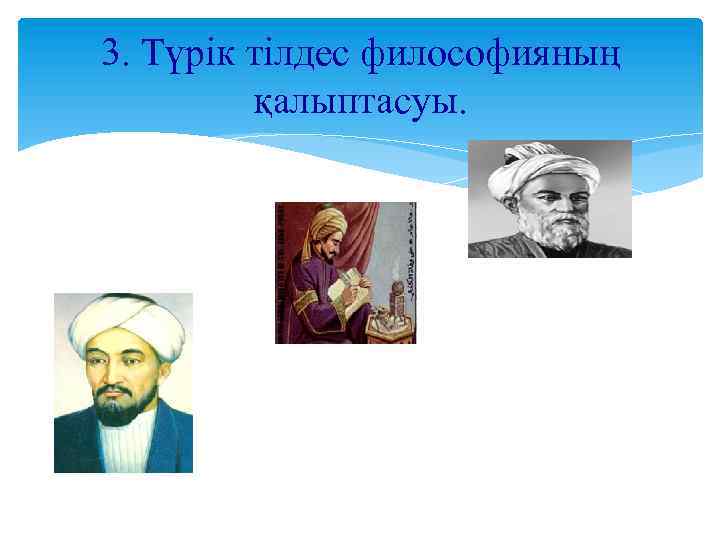 3. Түрік тілдес философияның қалыптасуы.